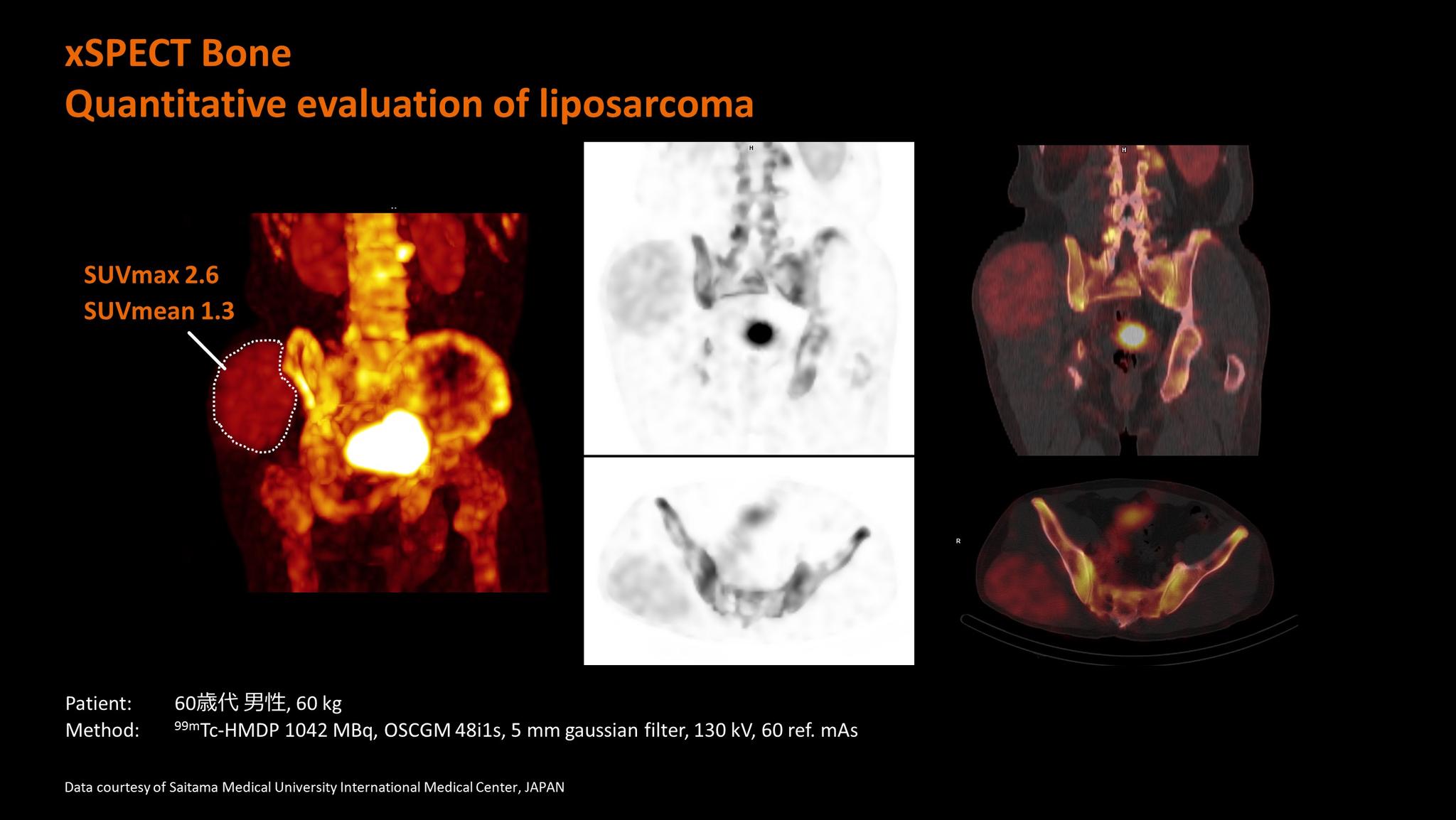 xSPECT Bone
Quantitative evaluation of liposarcoma

SUVmax 2.6
SUVmean 1.3

H

H

R

Patient: 60歳代 男性, 60 kg
Method: $^{99m}$Tc-HMDP 1042 MBq, OSCGM 48i1s, 5 mm gaussian filter, 130 kV, 60 ref. mAs

Data courtesy of Saitama Medical University International Medical Center, JAPAN